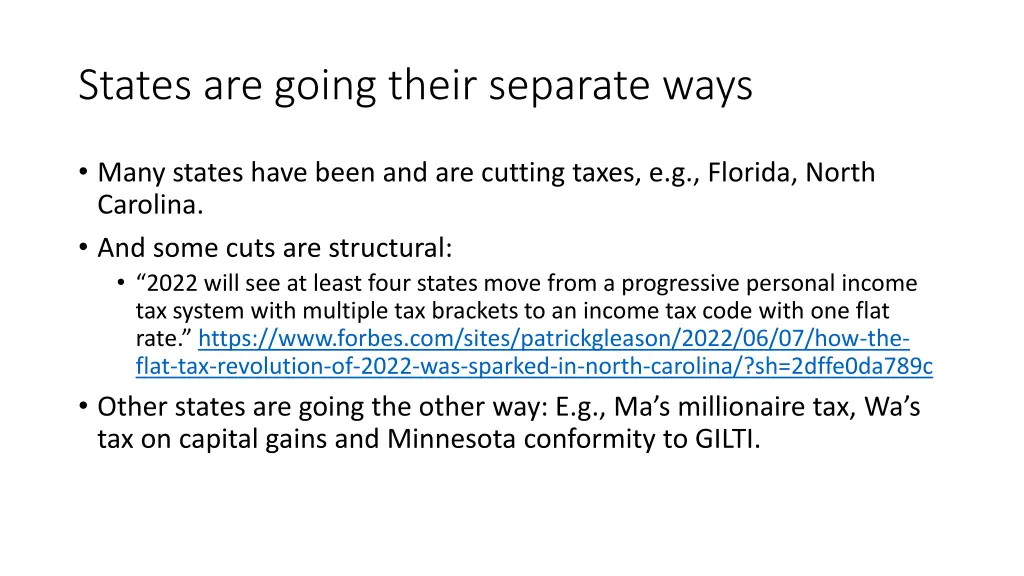 States are going their separate ways

• Many states have been and are cutting taxes, e.g., Florida, North Carolina.

• And some cuts are structural:
  • “2022 will see at least four states move from a progressive personal income tax system with multiple tax brackets to an income tax code with one flat rate.” https://www.forbes.com/sites/patrickgleason/2022/06/07/how-the-flat-tax-revolution-of-2022-was-sparked-in-north-carolina/?sh=2dffe0da789c

• Other states are going the other way: E.g., Ma’s millionaire tax, Wa’s tax on capital gains and Minnesota conformity to GILTI.